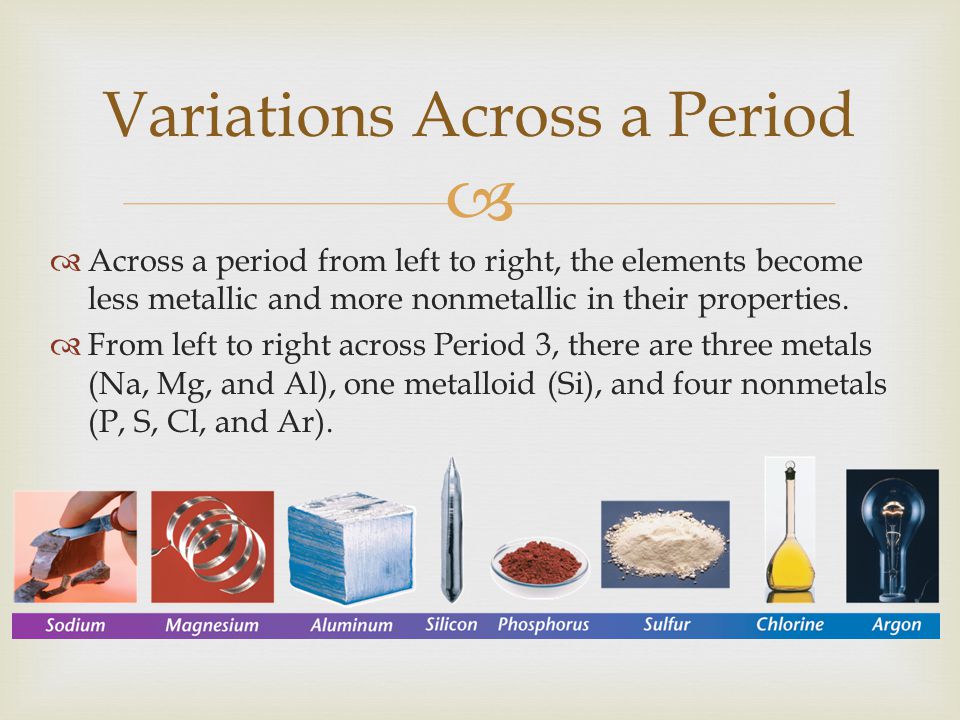 Variations Across a Period

Across a period from left to right, the elements become less metallic and more nonmetallic in their properties.

From left to right across Period 3, there are three metals (Na, Mg, and Al), one metalloid (Si), and four nonmetals (P, S, Cl, and Ar).

Sodium Magnesium Aluminum Silicon Phosphorus Sulfur Chlorine Argon